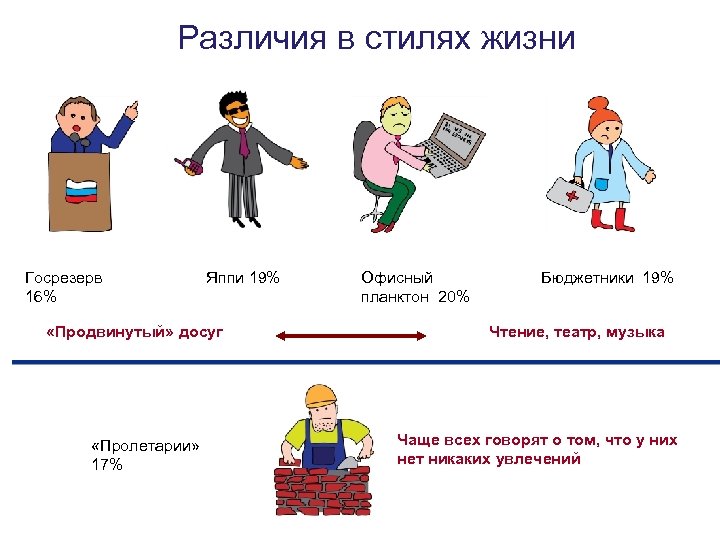 Различия в стилях жизни

Госрезерв 16%

Яппи 19%

Офисный планктон 20%

Бюджетники 19%

«Продвинутый» досуг

Чтение, театр, музыка

«Пролетарии» 17%

Чаще всех говорят о том, что у них нет никаких увлечений